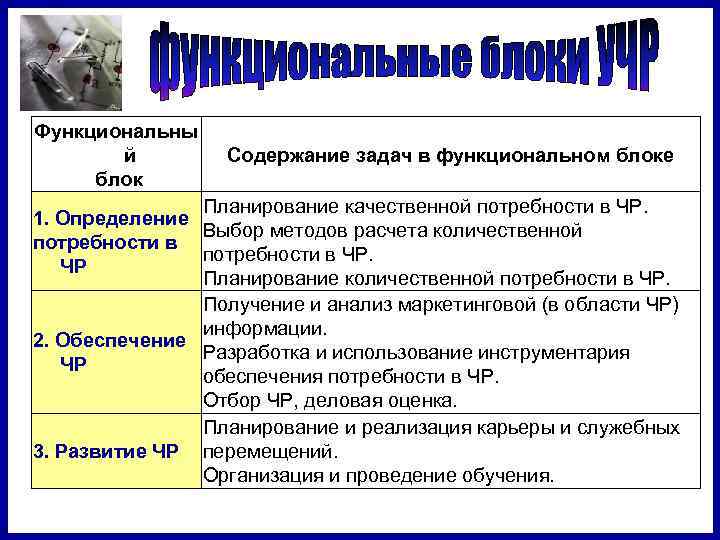 Функциональные блоки УЧР

| Функциональный блок | Содержание задач в функциональном блоке |
|---|---|
| 1. Определение потребности в ЧР | Планирование качественной потребности в ЧР. Выбор методов расчета количественной потребности в ЧР. Планирование количественной потребности в ЧР. |
| 2. Обеспечение ЧР | Получение и анализ маркетинговой (в области ЧР) информации. Разработка и использование инструментария обеспечения потребности в ЧР. Отбор ЧР, деловая оценка. |
| 3. Развитие ЧР | Планирование и реализация карьеры и служебных перемещений. Организация и проведение обучения. |